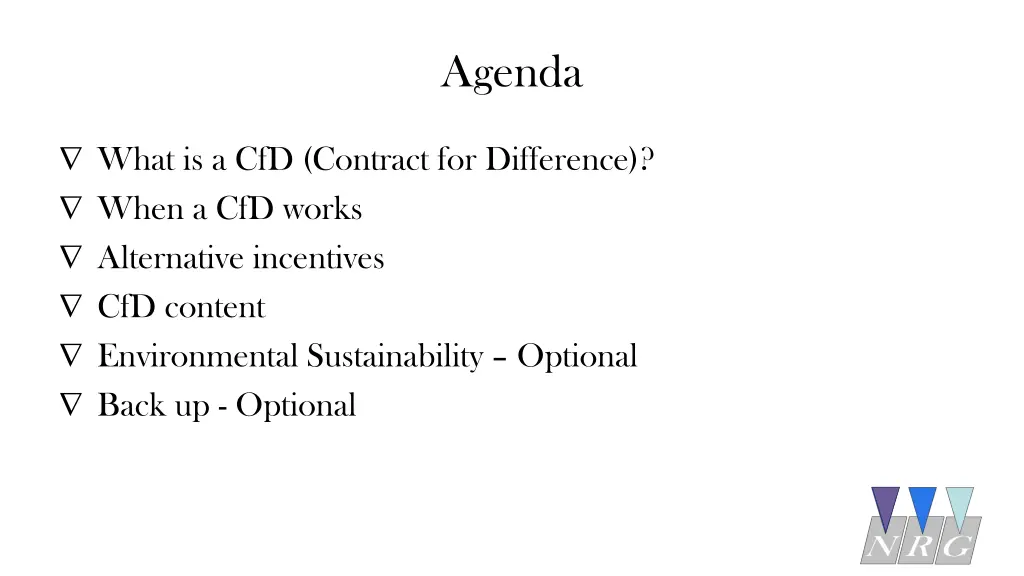 Agenda

∇ What is a CfD (Contract for Difference)?
∇ When a CfD works
∇ Alternative incentives
∇ CfD content
∇ Environmental Sustainability – Optional
∇ Back up - Optional

NRG